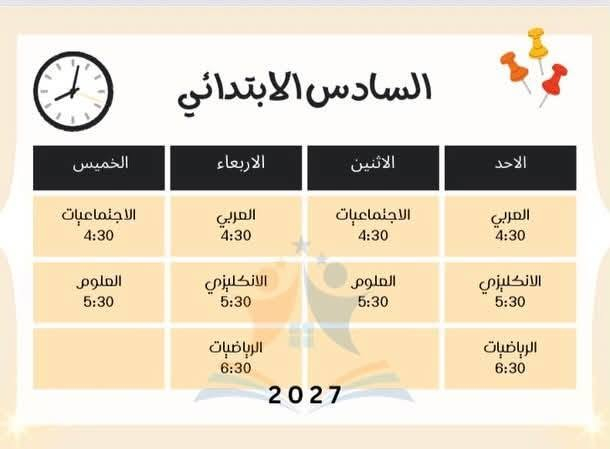 السادس الابتدائي

| الاحد | الاثنين | الاربعاء | الخميس |
|---|---|---|---|
| العربي 4:30 | الاجتماعيات 4:30 | العربي 4:30 | الاجتماعيات 4:30 |
| الانكليزي 5:30 | العلوم 5:30 | الانكليزي 5:30 | العلوم 5:30 |
| الرياضيات 6:30 | | الرياضيات 6:30 | |

2027